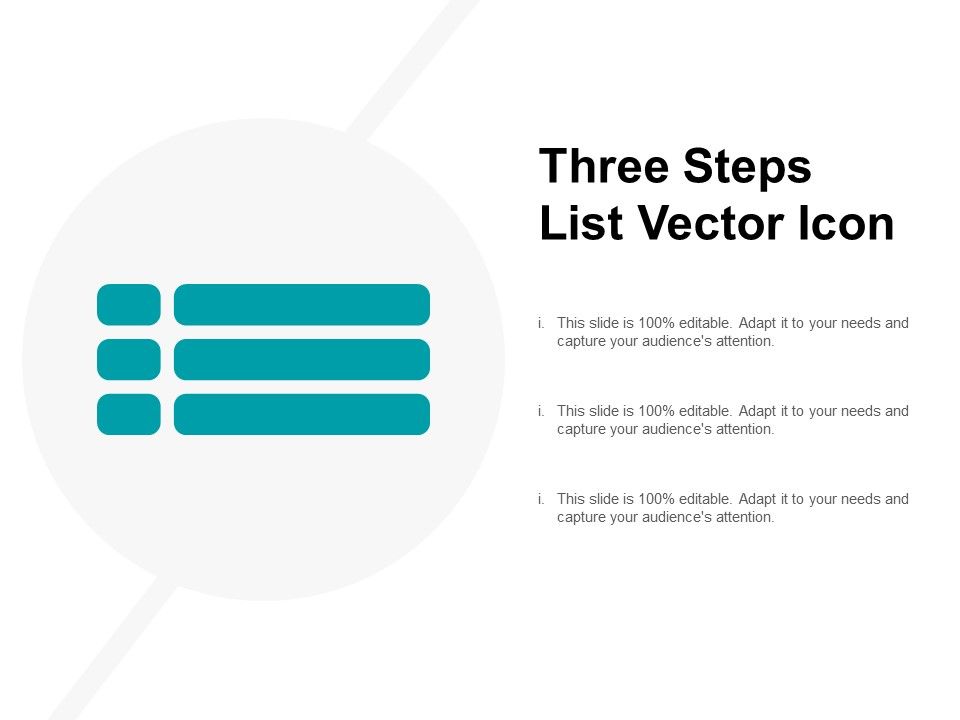 Three Steps List Vector Icon

i. This slide is 100% editable. Adapt it to your needs and capture your audience's attention.

i. This slide is 100% editable. Adapt it to your needs and capture your audience's attention.

i. This slide is 100% editable. Adapt it to your needs and capture your audience's attention.